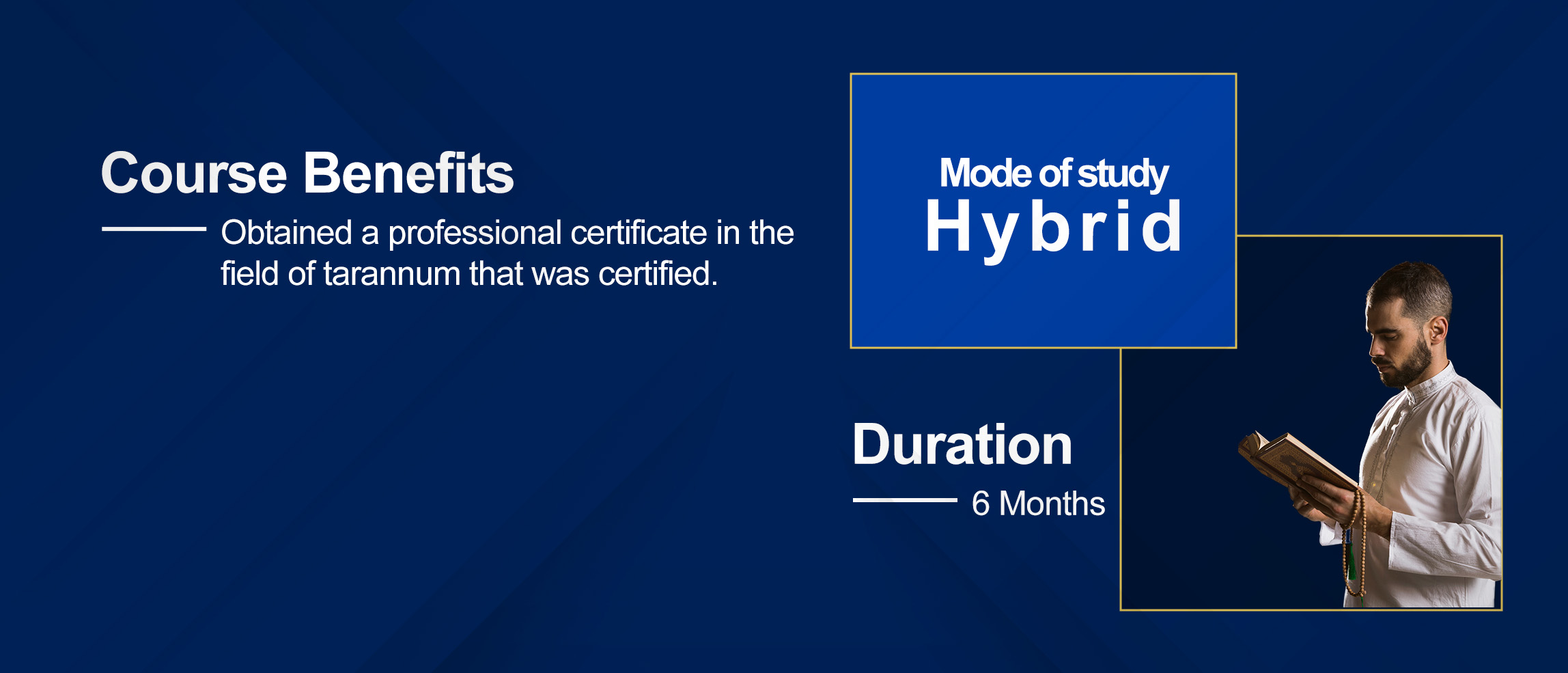 Course Benefits

Obtained a professional certificate in the field of tarannum that was certified.

Mode of study
Hybrid

Duration

6 Months